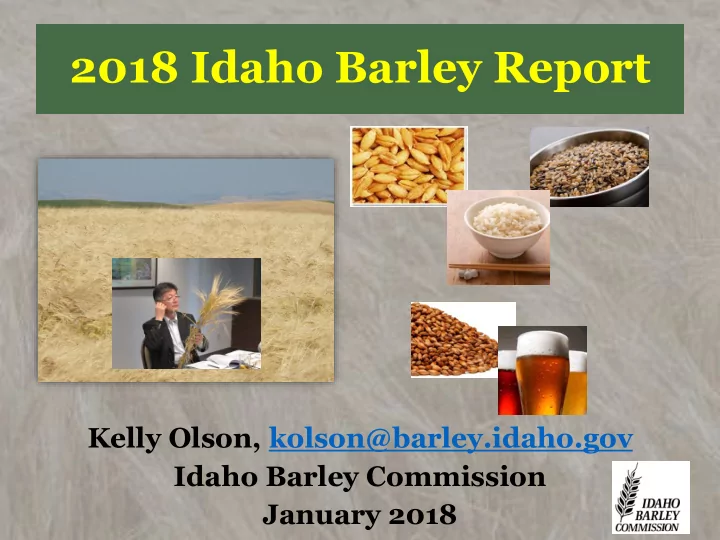 2018 Idaho Barley Report

Kelly Olson, kolson@barley.idaho.gov
Idaho Barley Commission
January 2018

IDAHO BARLEY COMMISSION